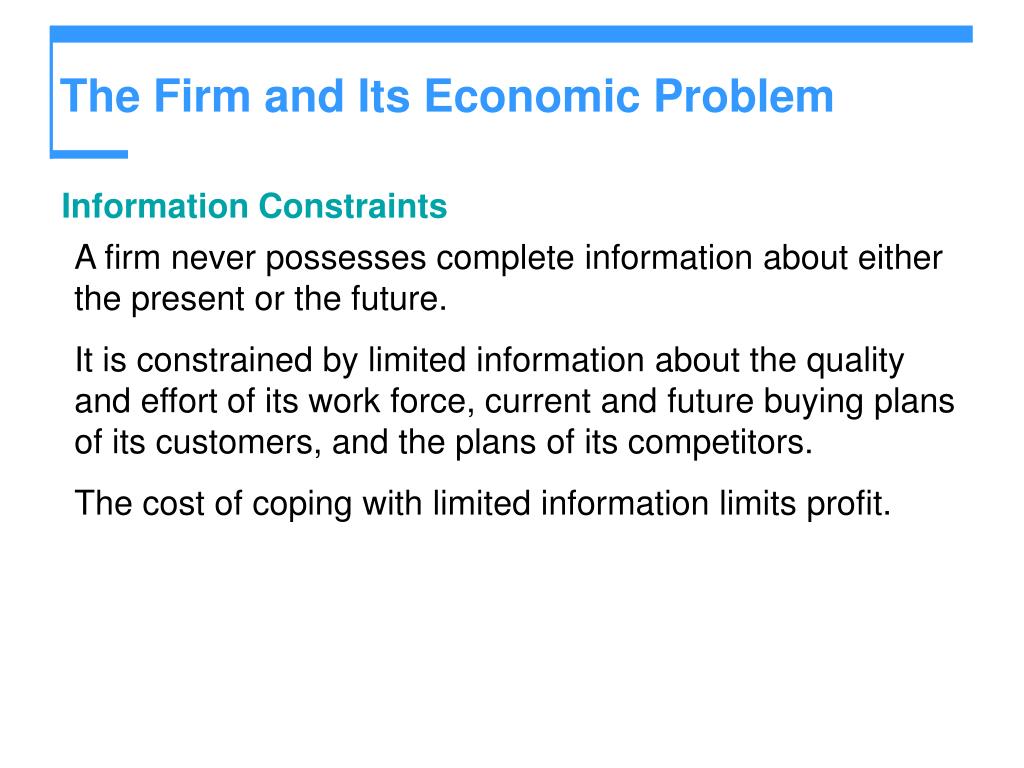 The Firm and Its Economic Problem

Information Constraints

A firm never possesses complete information about either the present or the future.

It is constrained by limited information about the quality and effort of its work force, current and future buying plans of its customers, and the plans of its competitors.

The cost of coping with limited information limits profit.